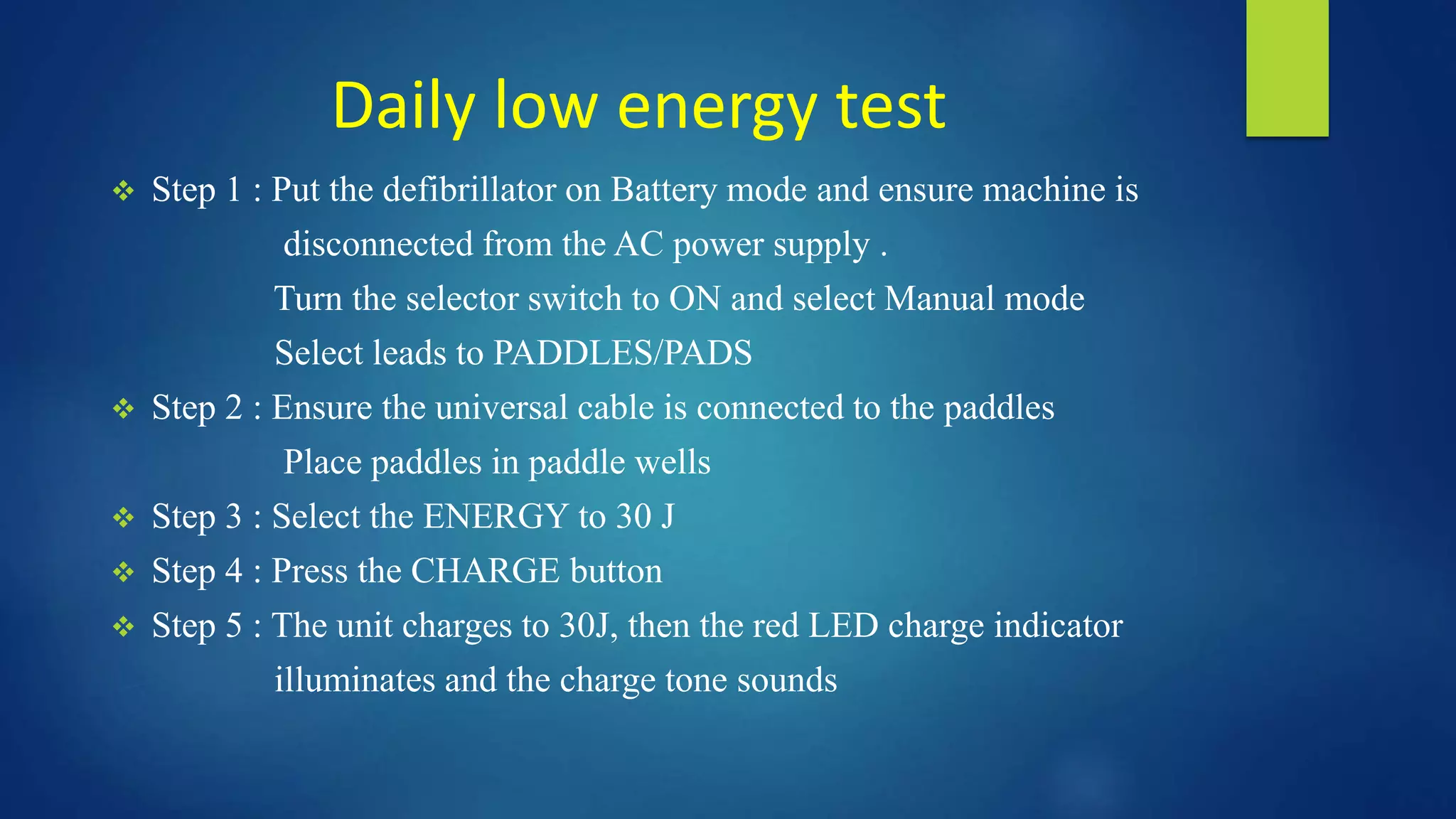 Daily low energy test

❖ Step 1 : Put the defibrillator on Battery mode and ensure machine is disconnected from the AC power supply .
Turn the selector switch to ON and select Manual mode
Select leads to PADDLES/PADS

❖ Step 2 : Ensure the universal cable is connected to the paddles
Place paddles in paddle wells

❖ Step 3 : Select the ENERGY to 30 J

❖ Step 4 : Press the CHARGE button

❖ Step 5 : The unit charges to 30J, then the red LED charge indicator illuminates and the charge tone sounds